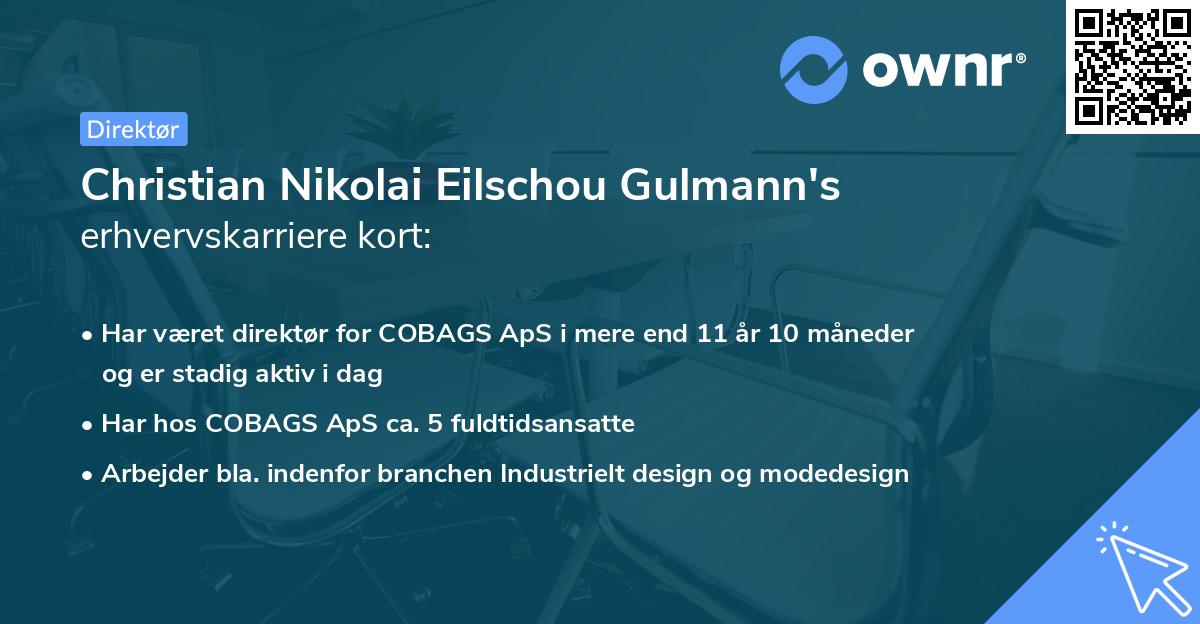 ownr®

Direktør

Christian Nikolai Eilschou Gulmann's erhvervskarriere kort:

• Har været direktør for COBAGS ApS i mere end 11 år 10 måneder og er stadig aktiv i dag
• Har hos COBAGS ApS ca. 5 fuldtidsansatte
• Arbejder bla. indenfor branchen Industrielt design og modedesign